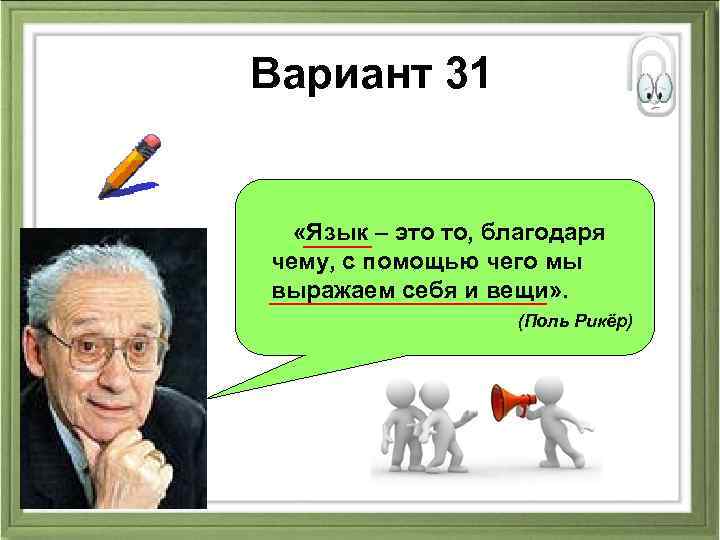 Вариант 31

«Язык – это то, благодаря чему, с помощью чего мы выражаем себя и вещи».

(Поль Рикёр)